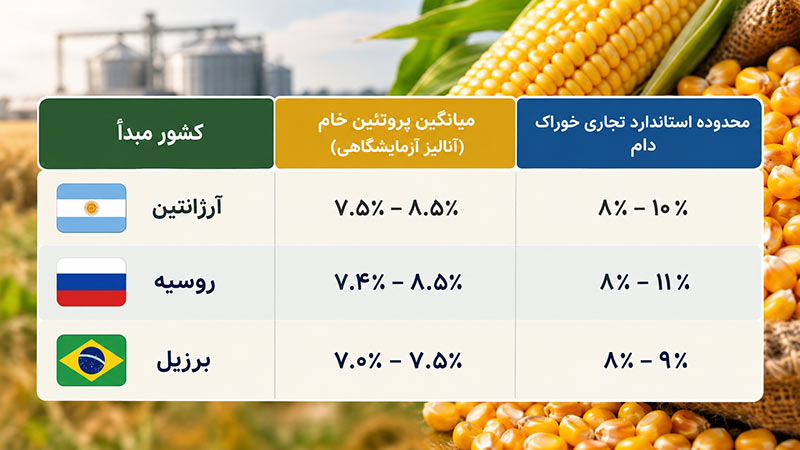 | کشور مبدأ | میانگین پروتئین خام (آنالیز آزمایشگاهی) | محدوده استاندارد تجاری خوراک دام |
|---|---|---|
| آرژانتین | ۷.۵٪ – ۸.۵٪ | ۸٪ – ۱۰٪ |
| روسیه | ۷.۴٪ – ۸.۵٪ | ۸٪ – ۱۱٪ |
| برزیل | ۷.۰٪ – ۷.۵٪ | ۸٪ – ۹٪ |